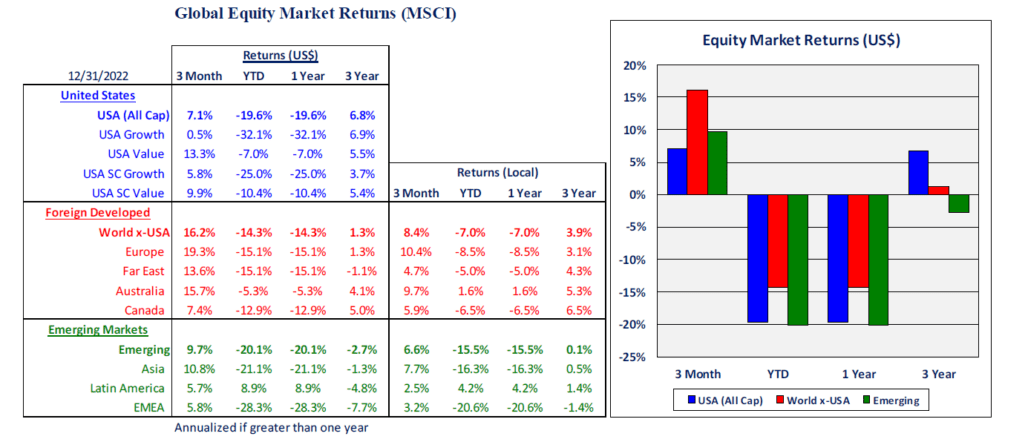 Global Equity Market Returns (MSCI)

| 12/31/2022 | Returns (US$) 3 Month | YTD | 1 Year | 3 Year | Returns (Local) 3 Month | YTD | 1 Year | 3 Year |
|---|---|---|---|---|---|---|---|---|
| United States | | | | | | | | |
| USA (All Cap) | 7.1% | -19.6% | -19.6% | 6.8% | | | | |
| USA Growth | 0.5% | -32.1% | -32.1% | 6.9% | | | | |
| USA Value | 13.3% | -7.0% | -7.0% | 5.5% | | | | |
| USA SC Growth | 5.8% | -25.0% | -25.0% | 3.7% | | | | |
| USA SC Value | 9.9% | -10.4% | -10.4% | 5.4% | | | | |
| Foreign Developed | | | | | | | | |
| World x-USA | 16.2% | -14.3% | -14.3% | 1.3% | 8.4% | -7.0% | -7.0% | 3.9% |
| Europe | 19.3% | -15.1% | -15.1% | 1.3% | 10.4% | -8.5% | -8.5% | 3.1% |
| Far East | 13.6% | -15.1% | -15.1% | -1.1% | 4.7% | -5.0% | -5.0% | 4.3% |
| Australia | 15.7% | -5.3% | -5.3% | 4.1% | 9.7% | 1.6% | 1.6% | 5.3% |
| Canada | 7.4% | -12.9% | -12.9% | 5.0% | 5.9% | -6.5% | -6.5% | 6.5% |
| Emerging Markets | | | | | | | | |
| Emerging | 9.7% | -20.1% | -20.1% | -2.7% | 6.6% | -15.5% | -15.5% | 0.1% |
| Asia | 10.8% | -21.1% | -21.1% | -1.3% | 7.7% | -16.3% | -16.3% | 0.5% |
| Latin America | 5.7% | 8.9% | 8.9% | -4.8% | 2.5% | 4.2% | 4.2% | 1.4% |
| EMEA | 5.8% | -28.3% | -28.3% | -7.7% | 3.2% | -20.6% | -20.6% | -1.4% |

Annualized if greater than one year

Equity Market Returns (US$)

20%
15%
10%
5%
0%
-5%
-10%
-15%
-20%
-25%

3 Month
YTD
1 Year
3 Year

USA (All Cap)
World x-USA
Emerging